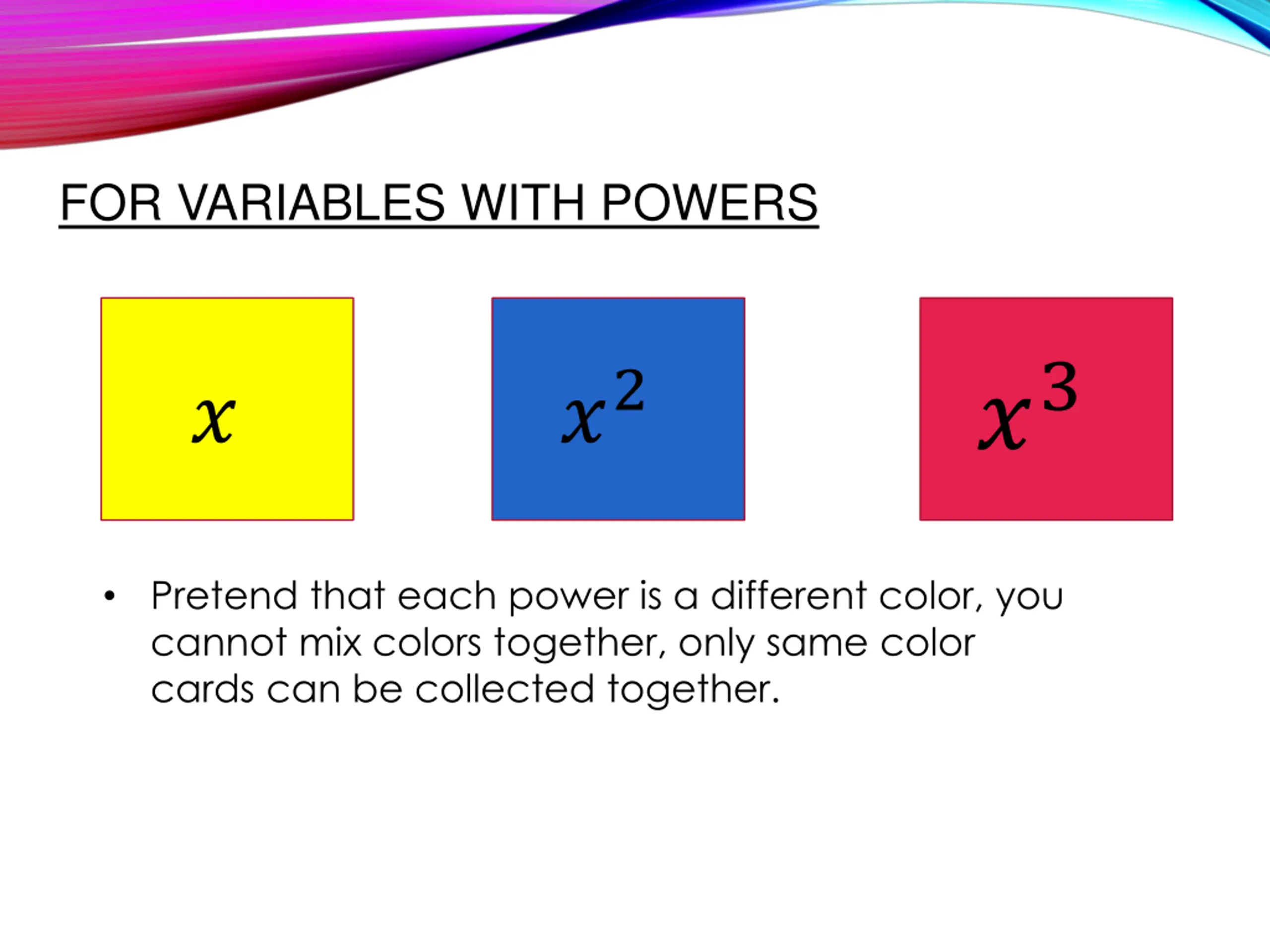 FOR VARIABLES WITH POWERS

$x$

$x^2$

$x^3$

• Pretend that each power is a different color, you cannot mix colors together, only same color cards can be collected together.